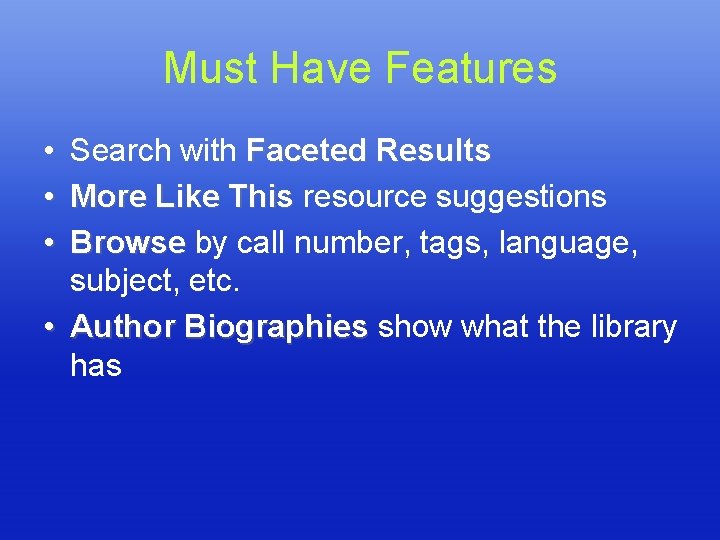 Must Have Features

• Search with Faceted Results
• More Like This resource suggestions
• Browse by call number, tags, language, subject, etc.
• Author Biographies show what the library has